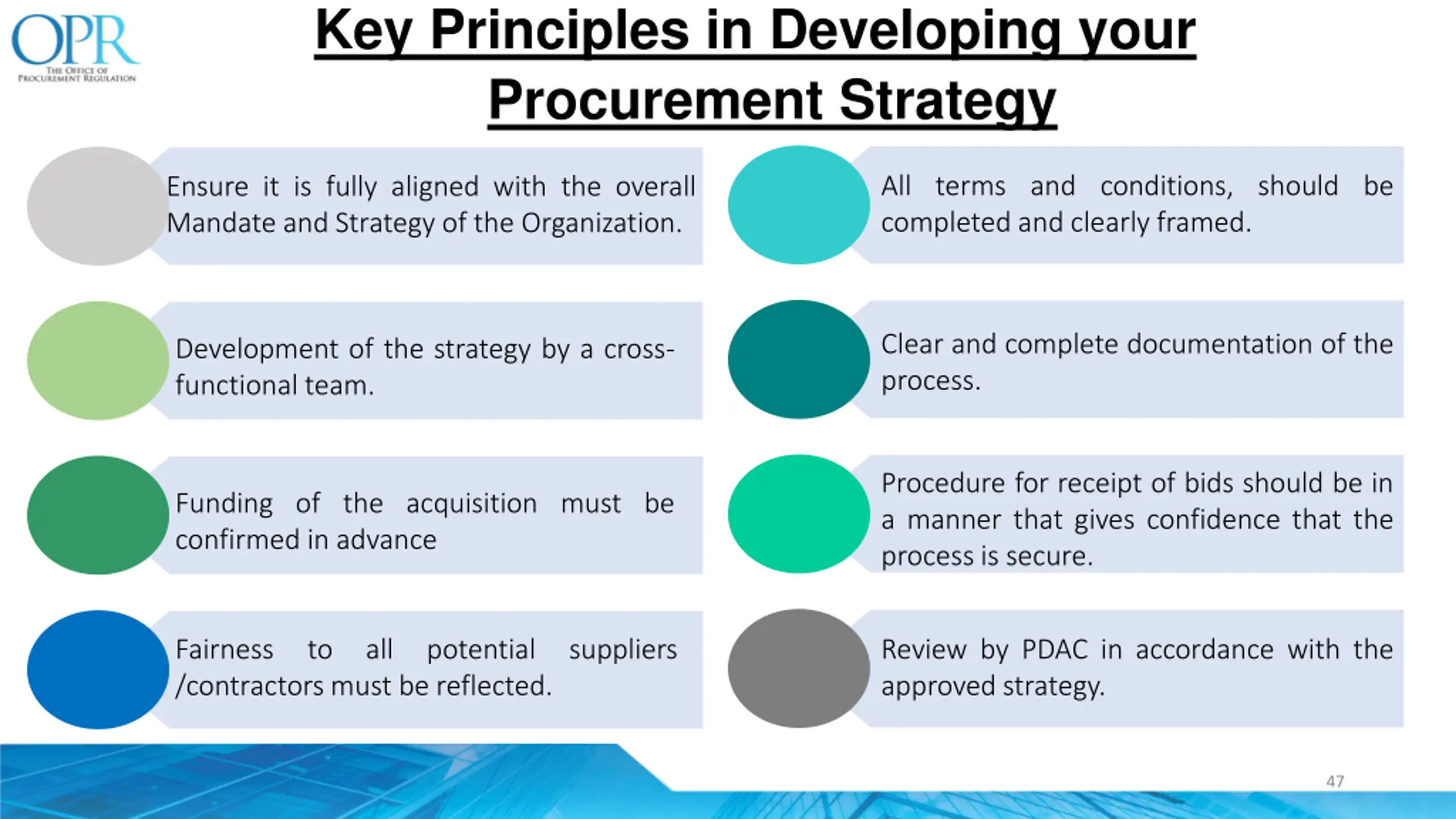 OPR
THE OFFICE OF PROCUREMENT REGULATION

Key Principles in Developing your Procurement Strategy

Ensure it is fully aligned with the overall Mandate and Strategy of the Organization.

Development of the strategy by a cross-functional team.

Funding of the acquisition must be confirmed in advance

Fairness to all potential suppliers /contractors must be reflected.

All terms and conditions, should be completed and clearly framed.

Clear and complete documentation of the process.

Procedure for receipt of bids should be in a manner that gives confidence that the process is secure.

Review by PDAC in accordance with the approved strategy.

47